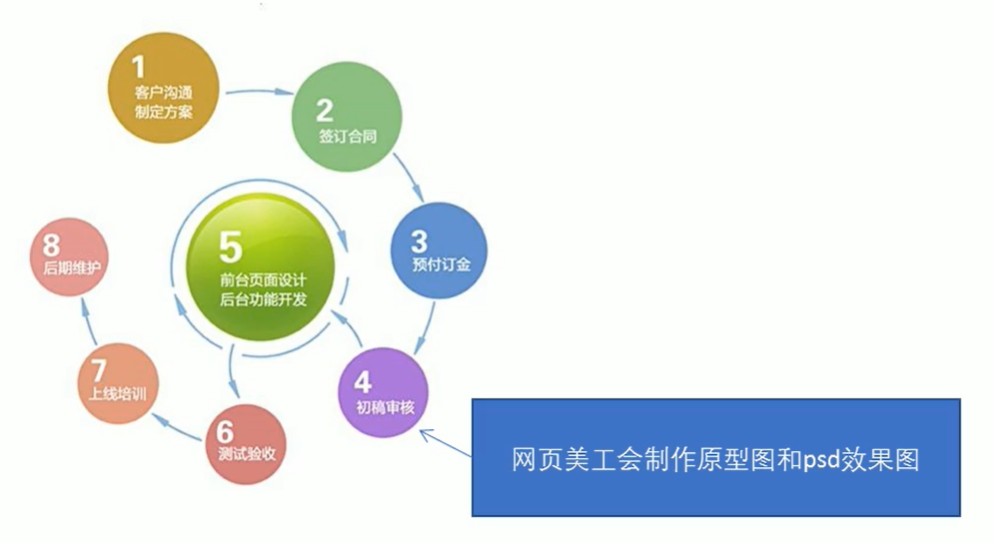 1
客户沟通
制定方案

2
签订合同

3
预付订金

4
初稿审核

5
前台页面设计
后台功能开发

6
测试验收

7
上线培训

8
后期维护

网页美工会制作原型图和psd效果图